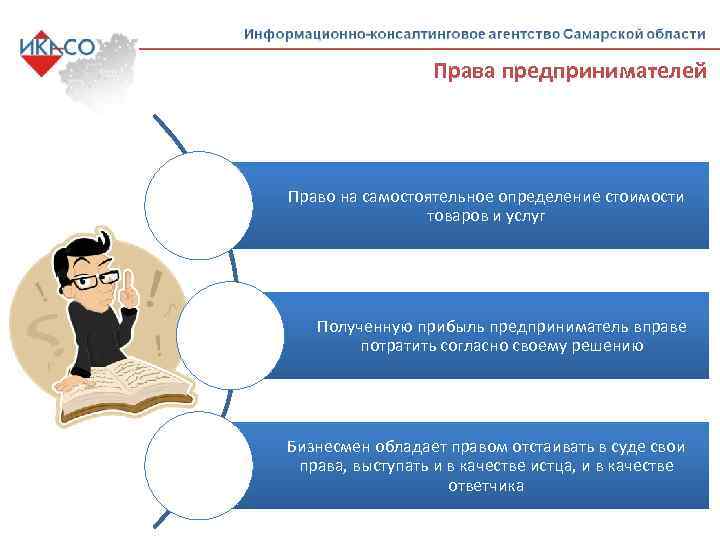 ИКАСО

Информационно-консалтинговое агентство Самарской области

Права предпринимателей

Право на самостоятельное определение стоимости товаров и услуг

Полученную прибыль предприниматель вправе потратить согласно своему решению

Бизнесмен обладает правом отстаивать в суде свои права, выступать и в качестве истца, и в качестве ответчика